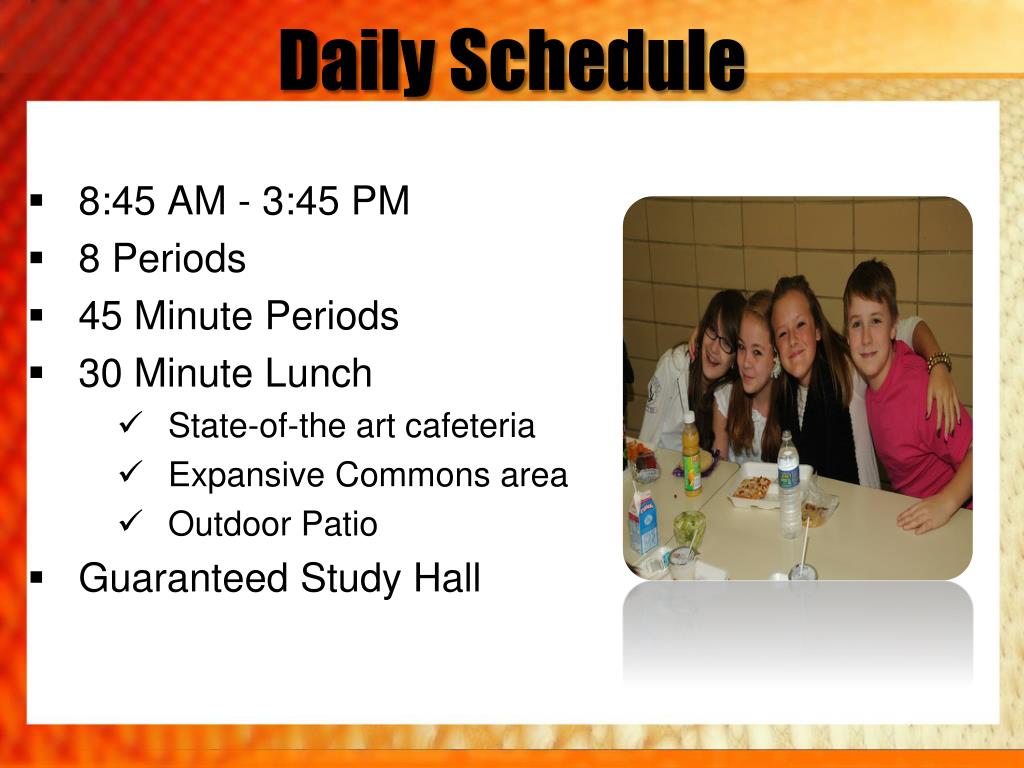 Daily Schedule

▪ 8:45 AM - 3:45 PM
▪ 8 Periods
▪ 45 Minute Periods
▪ 30 Minute Lunch
✓ State-of-the art cafeteria
✓ Expansive Commons area
✓ Outdoor Patio
▪ Guaranteed Study Hall